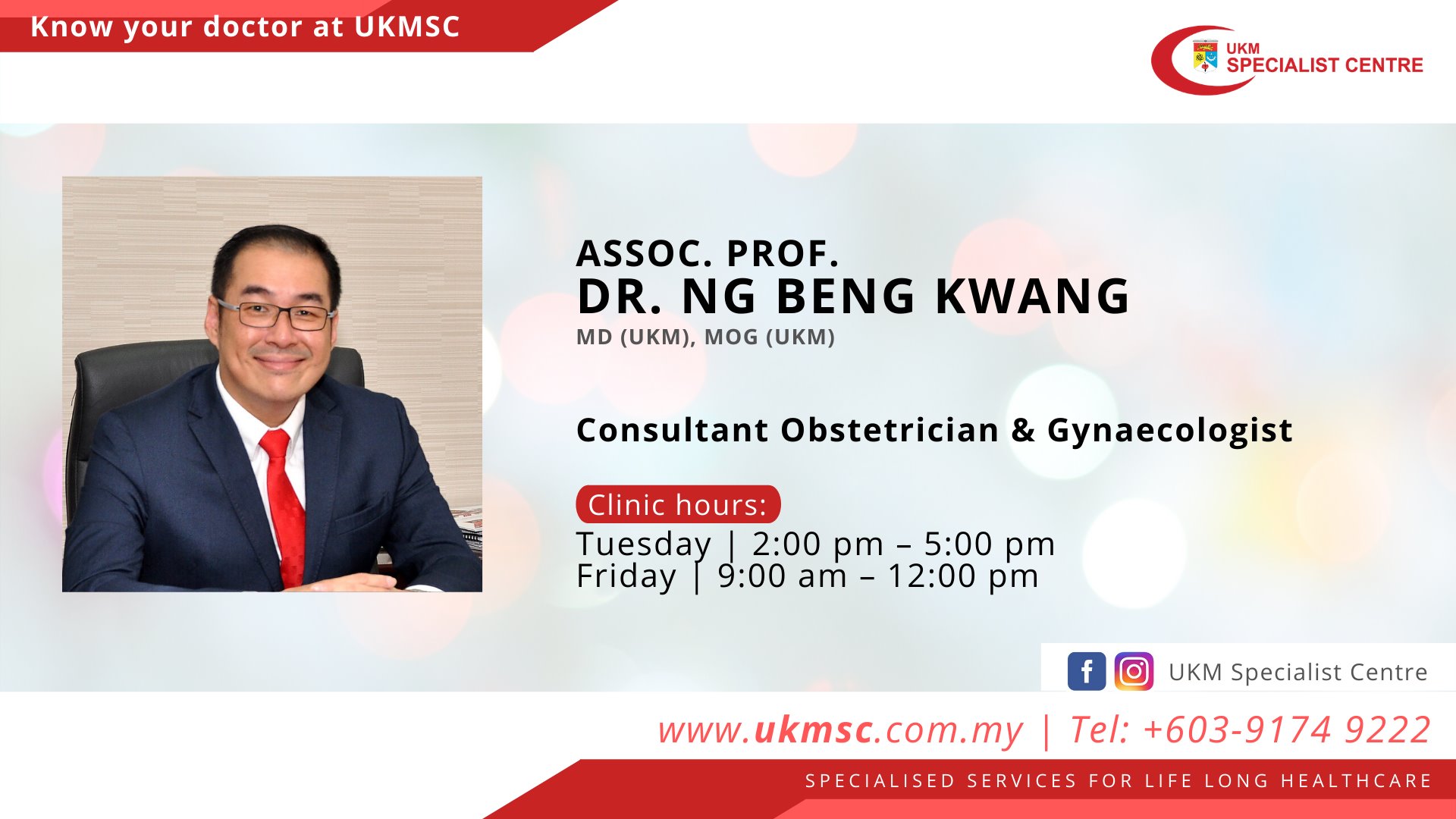 Know your doctor at UKMSC

UKM
SPECIALIST CENTRE

ASSOC. PROF.
DR. NG BENG KWANG
MD (UKM), MOG (UKM)

Consultant Obstetrician & Gynaecologist

Clinic hours:
Tuesday | 2:00 pm – 5:00 pm
Friday | 9:00 am – 12:00 pm

UKM Specialist Centre

www.ukmsc.com.my | Tel: +603-9174 9222

SPECIALISED SERVICES FOR LIFE LONG HEALTHCARE